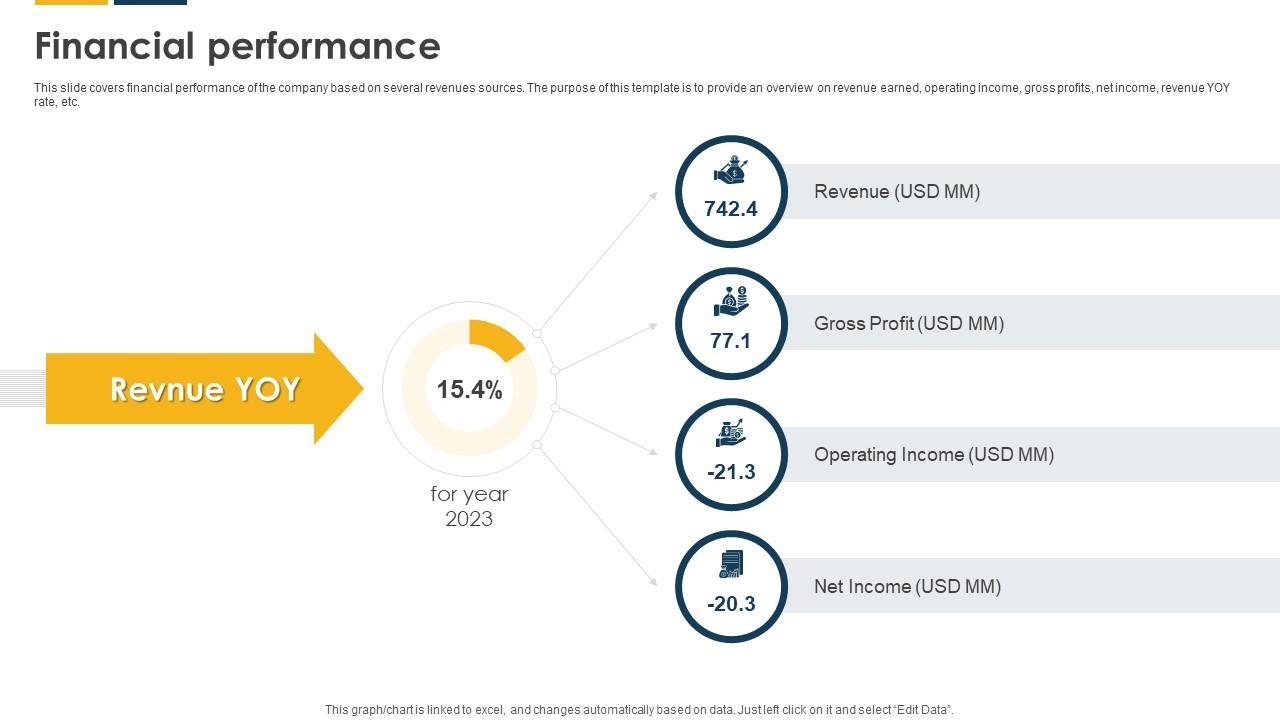 Financial performance

This slide covers financial performance of the company based on several revenues sources. The purpose of this template is to provide an overview on revenue earned, operating income, gross profits, net income, revenue YOY rate, etc.

Revnue YOY

15.4%

for year 2023

742.4

Revenue (USD MM)

77.1

Gross Profit (USD MM)

-21.3

Operating Income (USD MM)

-20.3

Net Income (USD MM)

This graph/chart is linked to excel, and changes automatically based on data. Just left click on it and select "Edit Data".